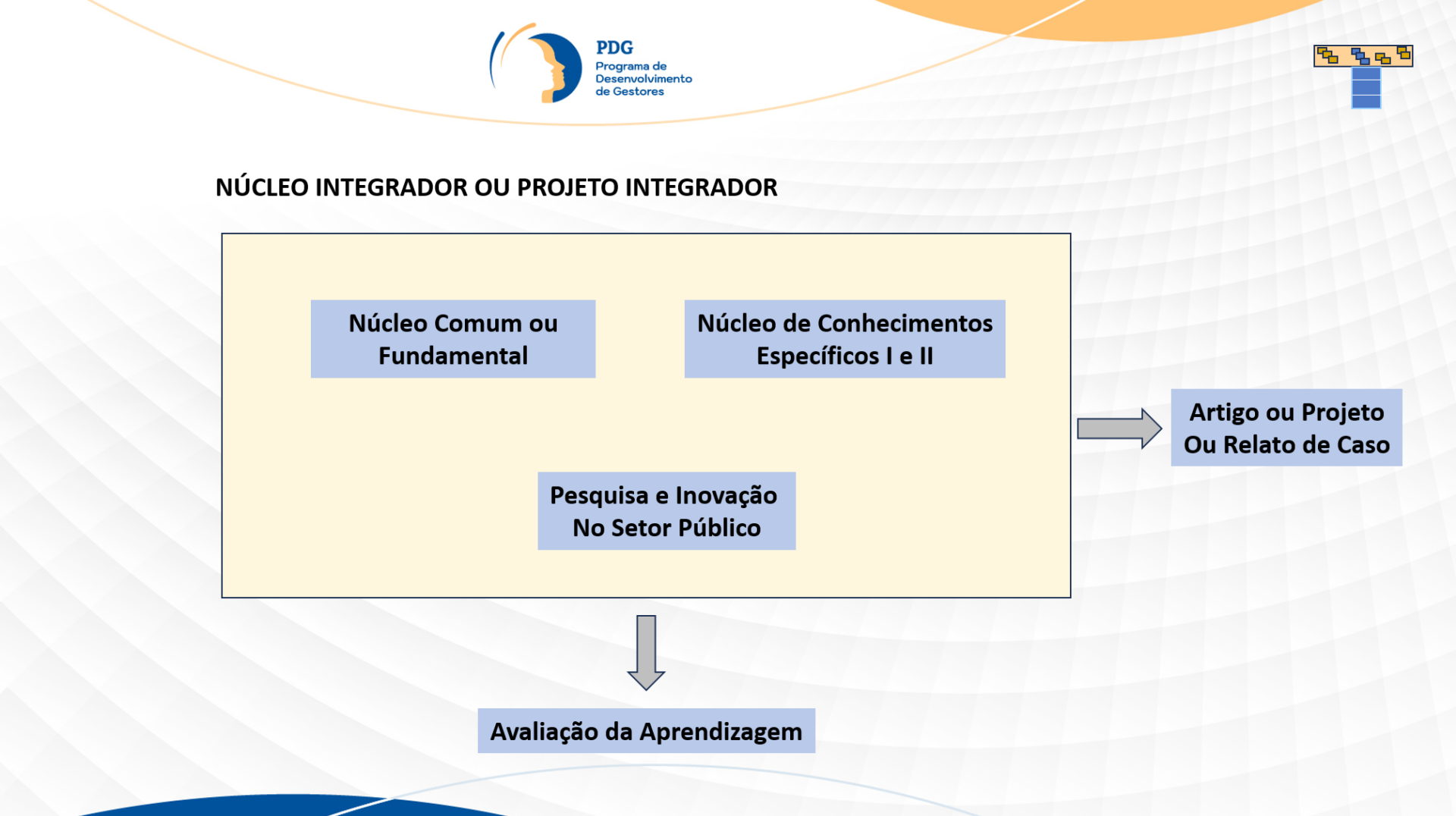 PDG
Programa de Desenvolvimento de Gestores

NÚCLEO INTEGRADOR OU PROJETO INTEGRADOR

Núcleo Comum ou Fundamental

Núcleo de Conhecimentos Específicos I e II

Pesquisa e Inovação No Setor Público

Artigo ou Projeto Ou Relato de Caso

Avaliação da Aprendizagem